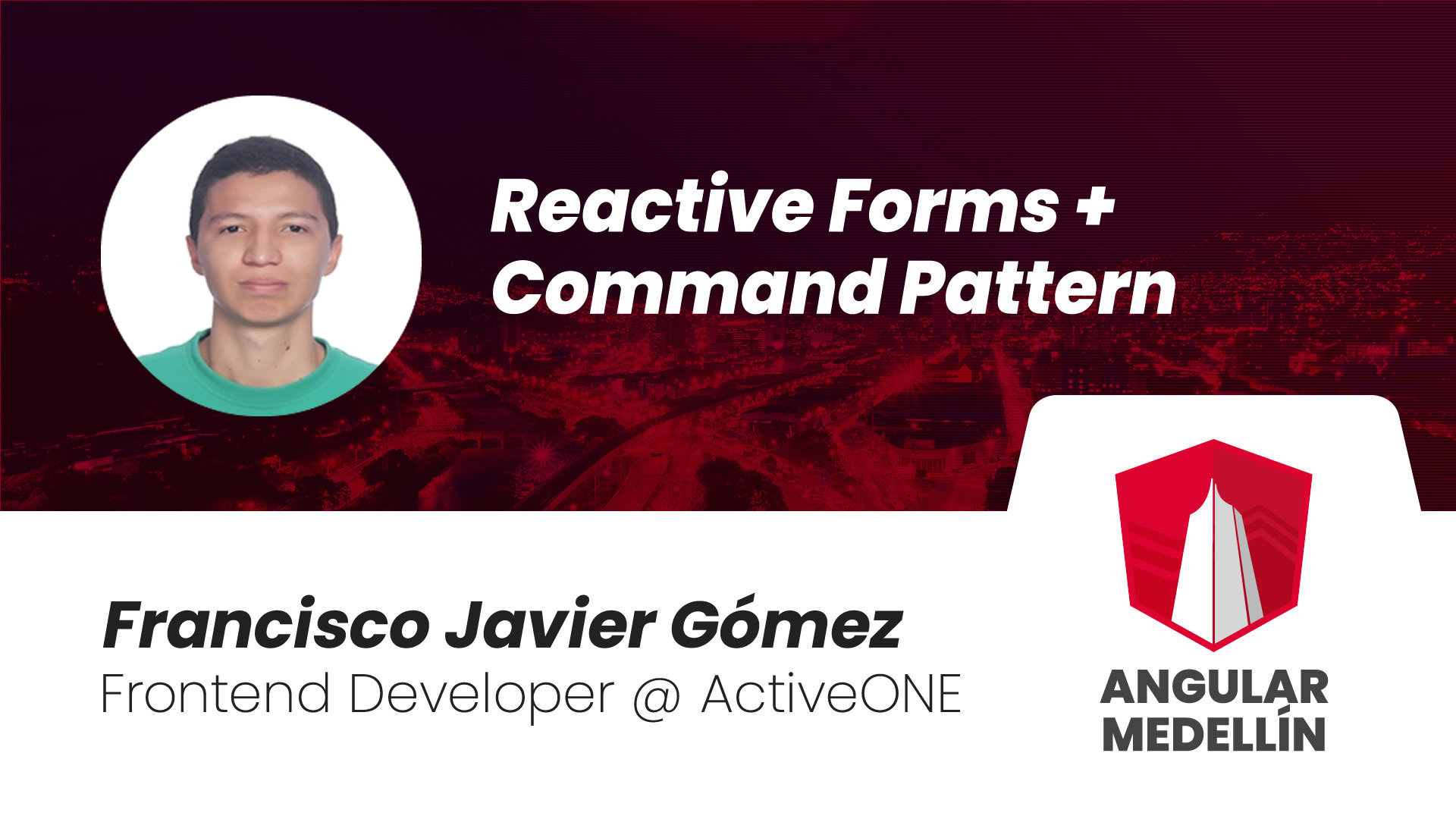 Reactive Forms + Command Pattern

Francisco Javier Gómez
Frontend Developer @ ActiveONE

ANGULAR MEDELLÍN